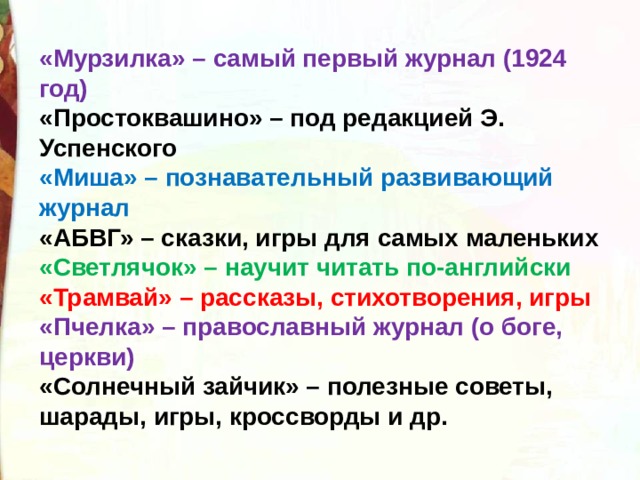 «Мурзилка» – самый первый журнал (1924 год)
«Простоквашино» – под редакцией Э. Успенского
«Миша» – познавательный развивающий журнал
«АБВГ» – сказки, игры для самых маленьких
«Светлячок» – научит читать по-английски
«Трамвай» – рассказы, стихотворения, игры
«Пчелка» – православный журнал (о боге, церкви)
«Солнечный зайчик» – полезные советы, шарады, игры, кроссворды и др.